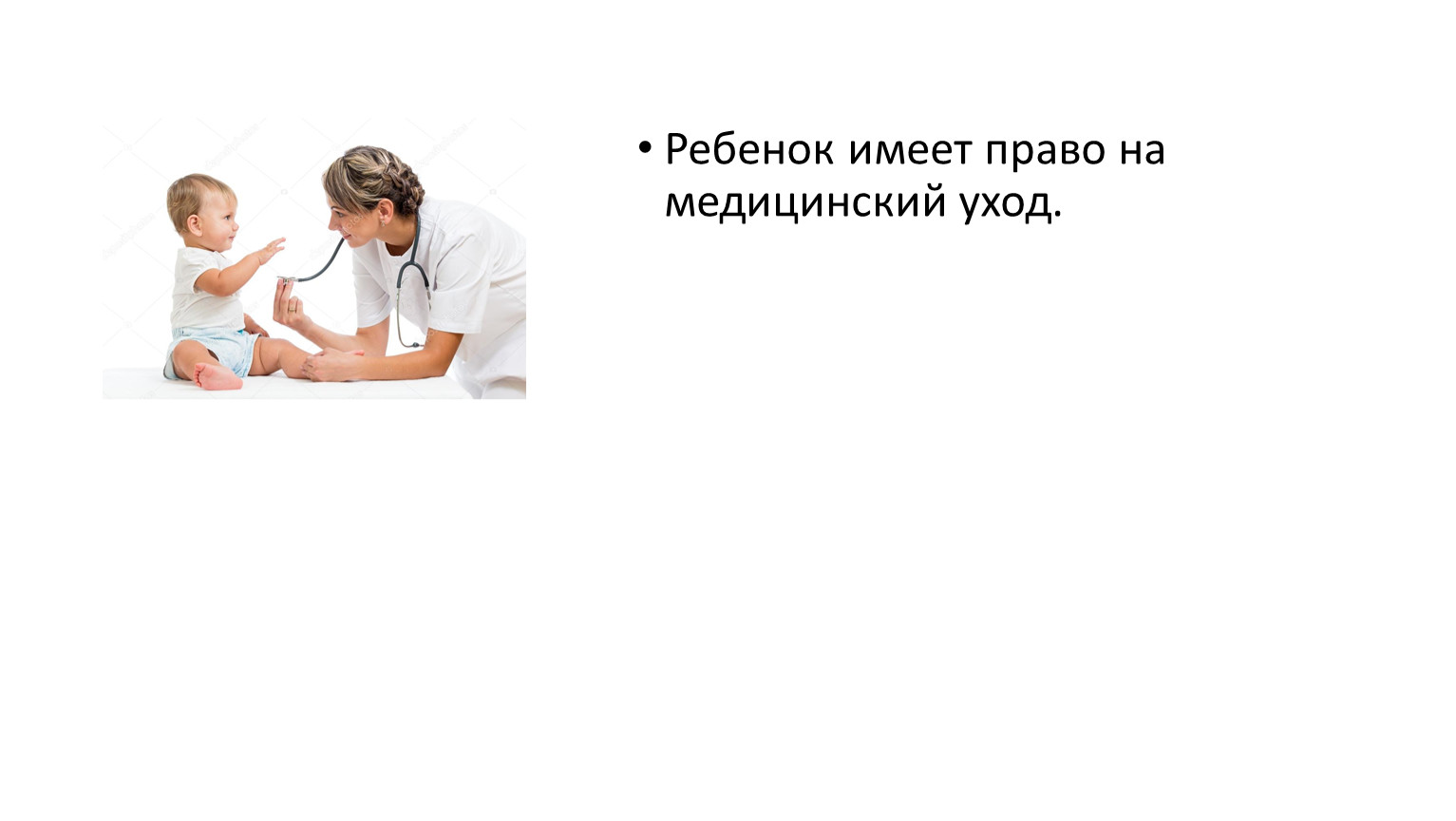 • Ребенок имеет право на медицинский уход.